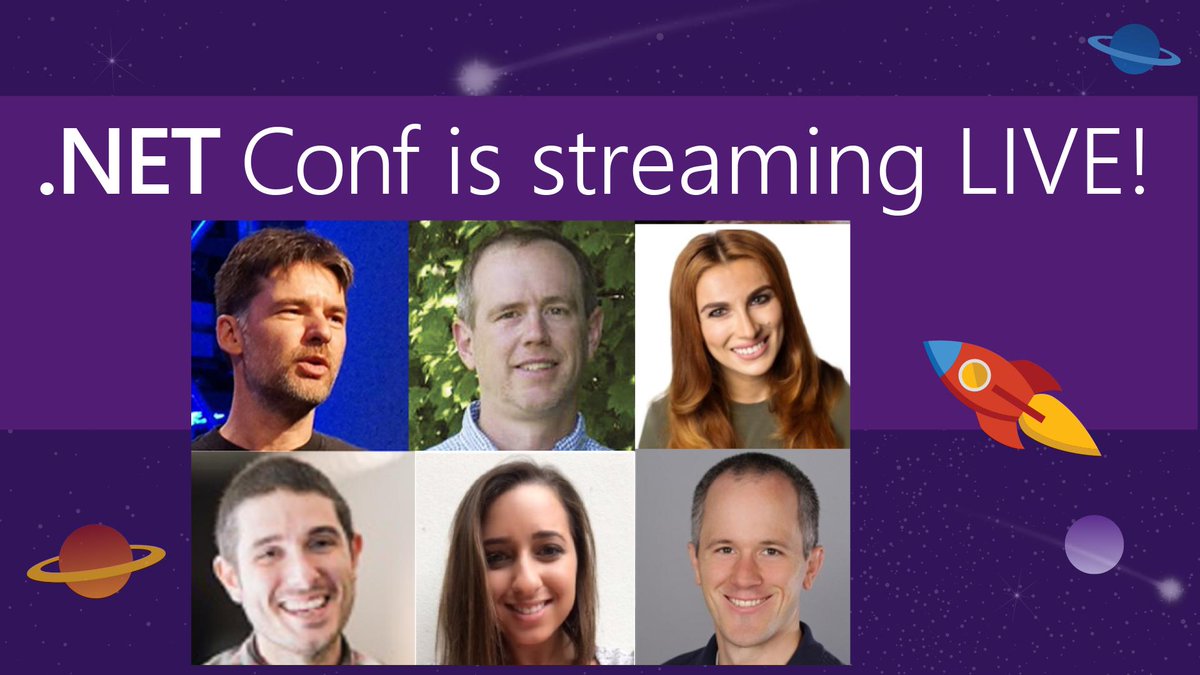 .NET Conf is streaming LIVE!